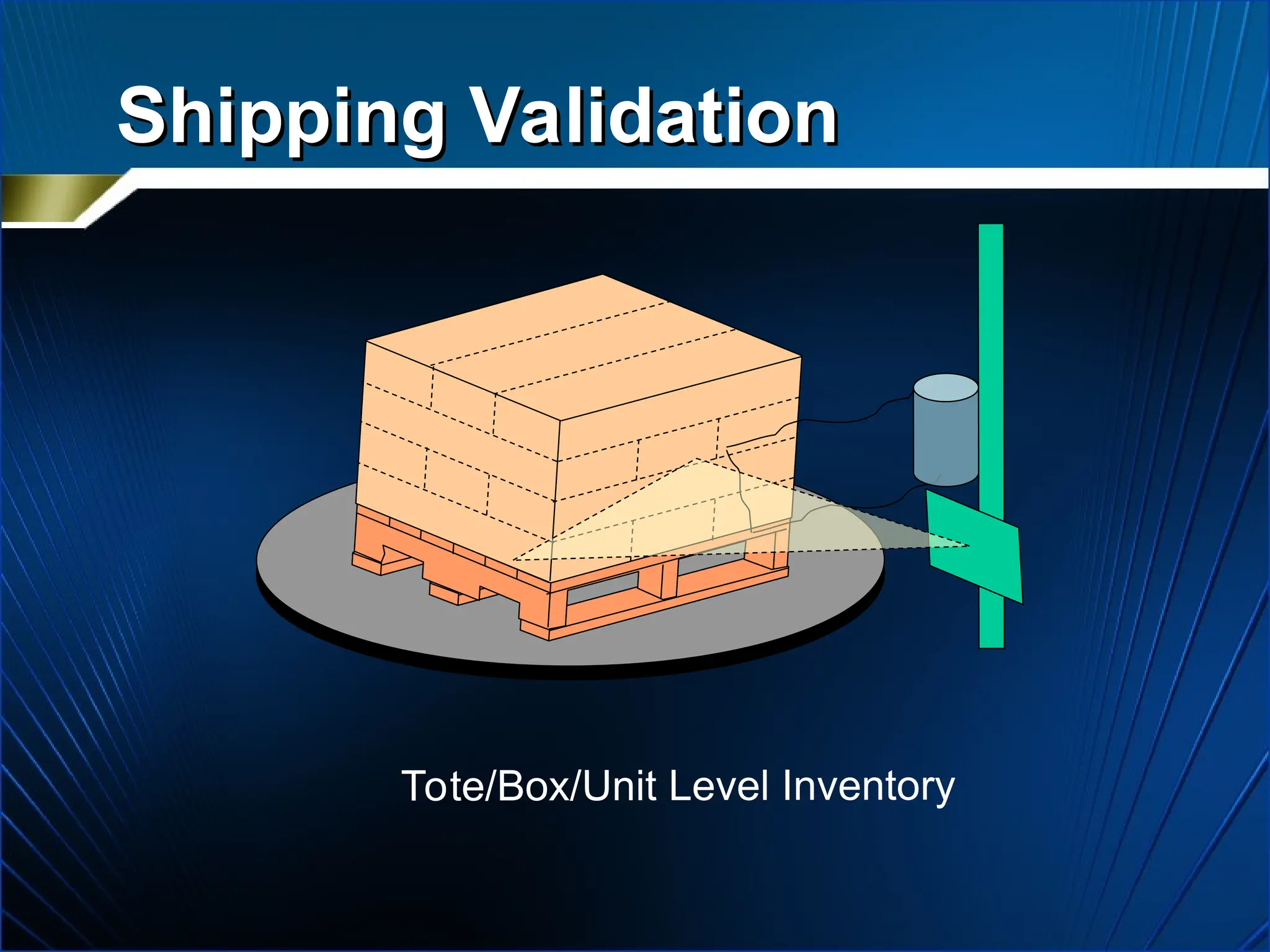 Shipping Validation

Tote/Box/Unit Level Inventory